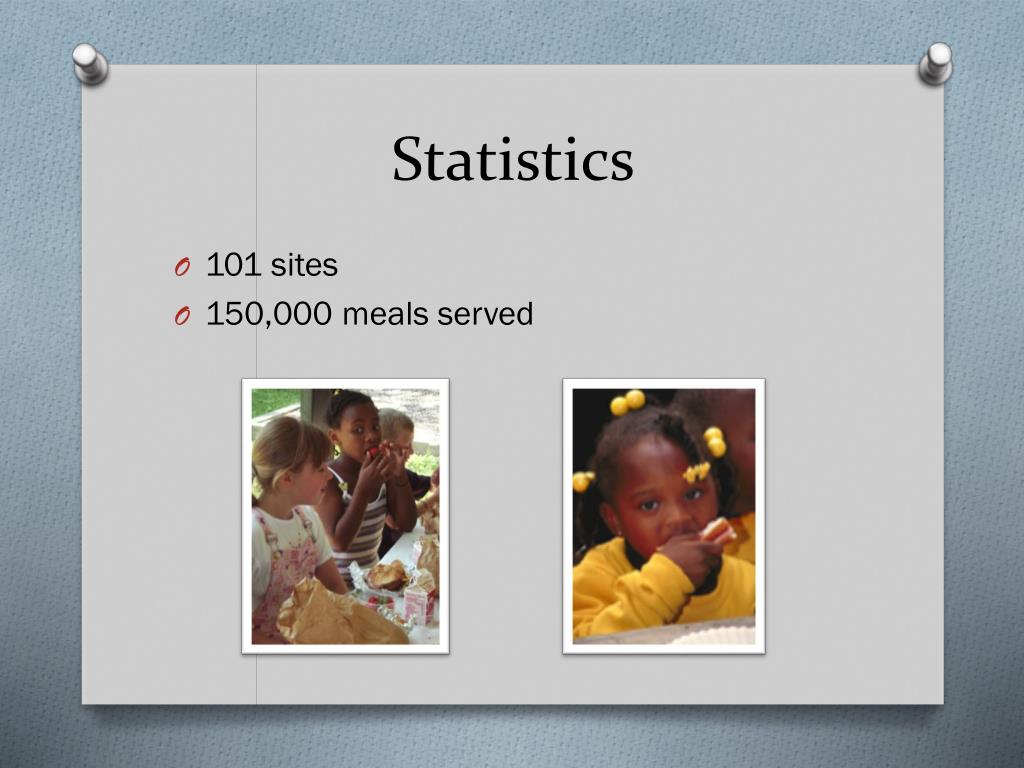 Statistics

O 101 sites
O 150,000 meals served